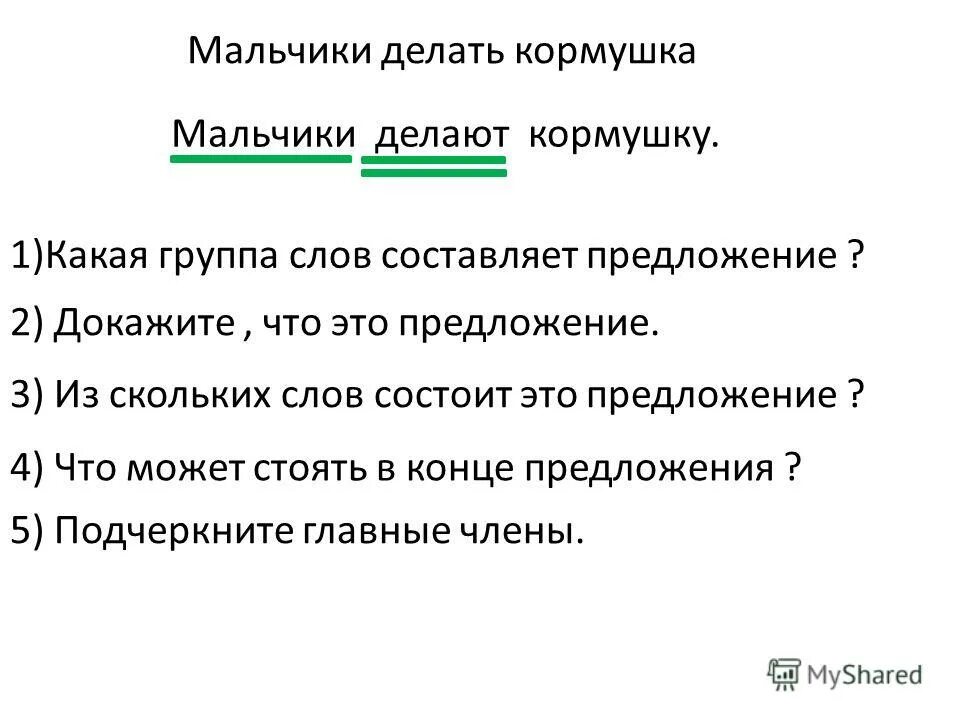 Мальчики делать кормушка

Мальчики делают кормушку.

1)Какая группа слов составляет предложение ?

2) Докажите , что это предложение.

3) Из скольких слов состоит это предложение ?

4) Что может стоять в конце предложения ?

5) Подчеркните главные члены.

MyShared